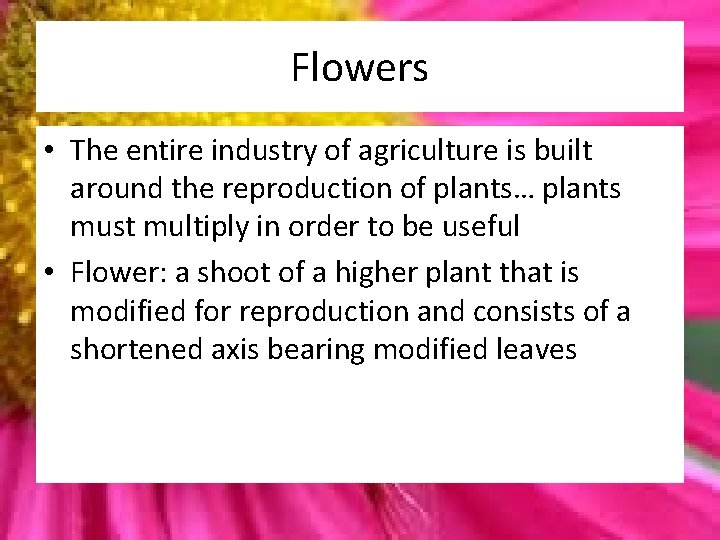 Flowers

• The entire industry of agriculture is built around the reproduction of plants… plants must multiply in order to be useful
• Flower: a shoot of a higher plant that is modified for reproduction and consists of a shortened axis bearing modified leaves